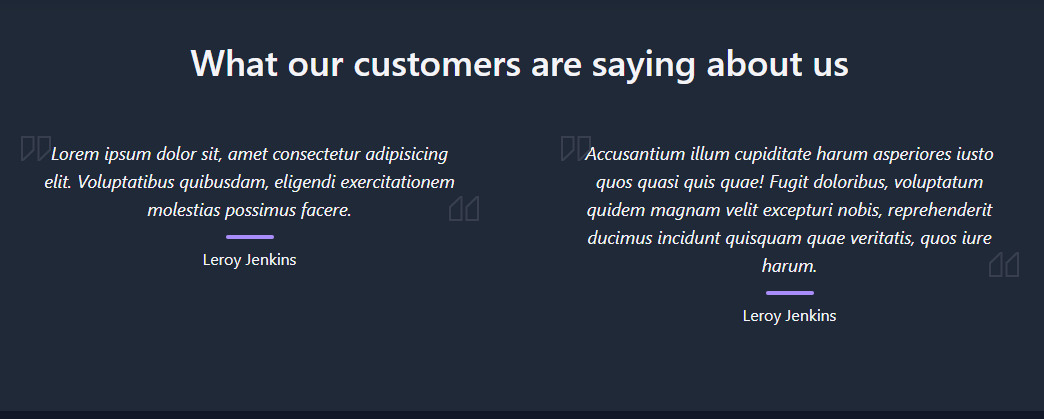 What our customers are saying about us

Lorem ipsum dolor sit, amet consectetur adipisicing elit. Voluptatibus quibusdam, eligendi exercitationem molestias possimus facere.

Leroy Jenkins

Accusantium illum cupiditate harum asperiores iusto quos quasi quis quae! Fugit doloribus, voluptatum quidem magnam velit excepturi nobis, reprehenderit ducimus incidunt quisquam quae veritatis, quos iure harum.

Leroy Jenkins